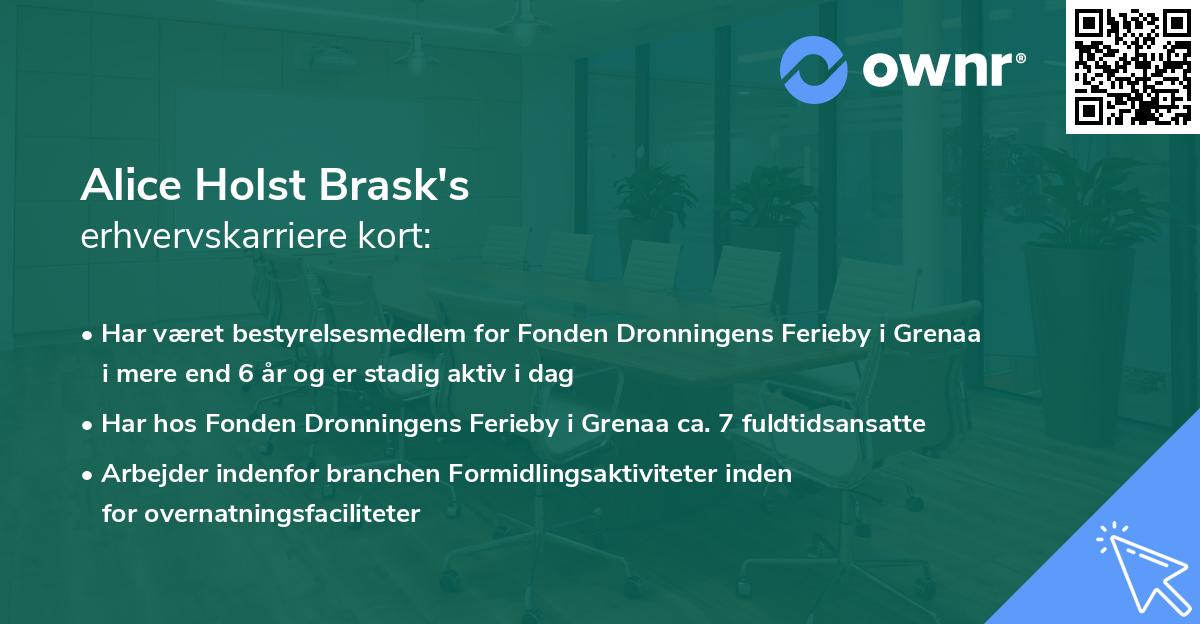 ownr®

Alice Holst Brask's
erhvervskarriere kort:

• Har været bestyrelsesmedlem for Fonden Dronningens Ferieby i Grenaa i mere end 6 år og er stadig aktiv i dag
• Har hos Fonden Dronningens Ferieby i Grenaa ca. 7 fuldtidsansatte
• Arbejder indenfor branchen Formidlingsaktiviteter inden for overnatningsfaciliteter